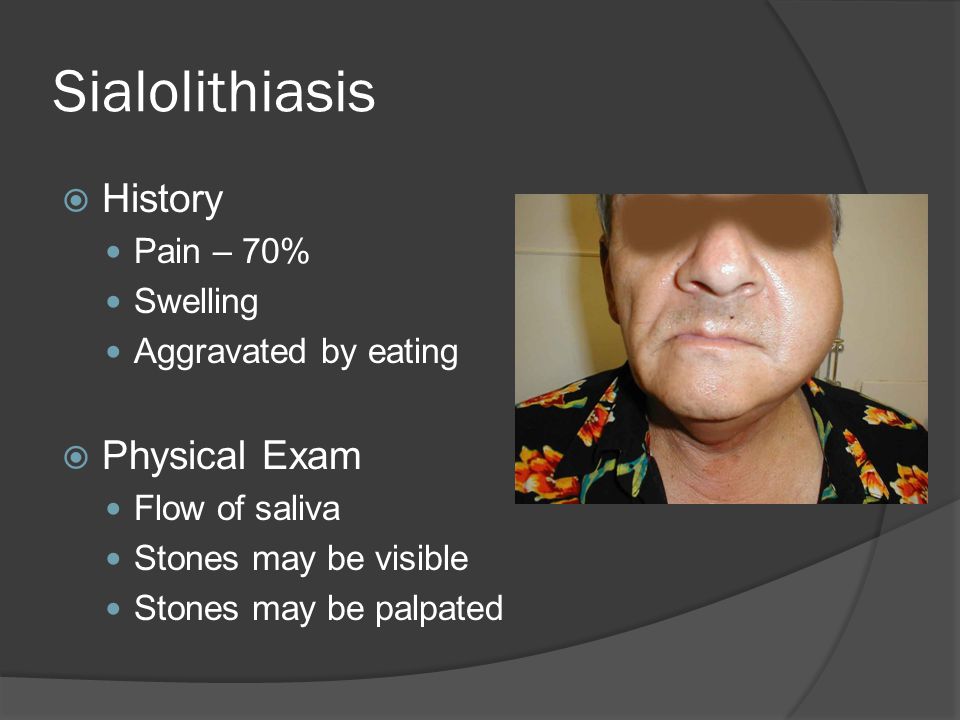 Sialolithiasis

History
- Pain – 70%
- Swelling
- Aggravated by eating

Physical Exam
- Flow of saliva
- Stones may be visible
- Stones may be palpated